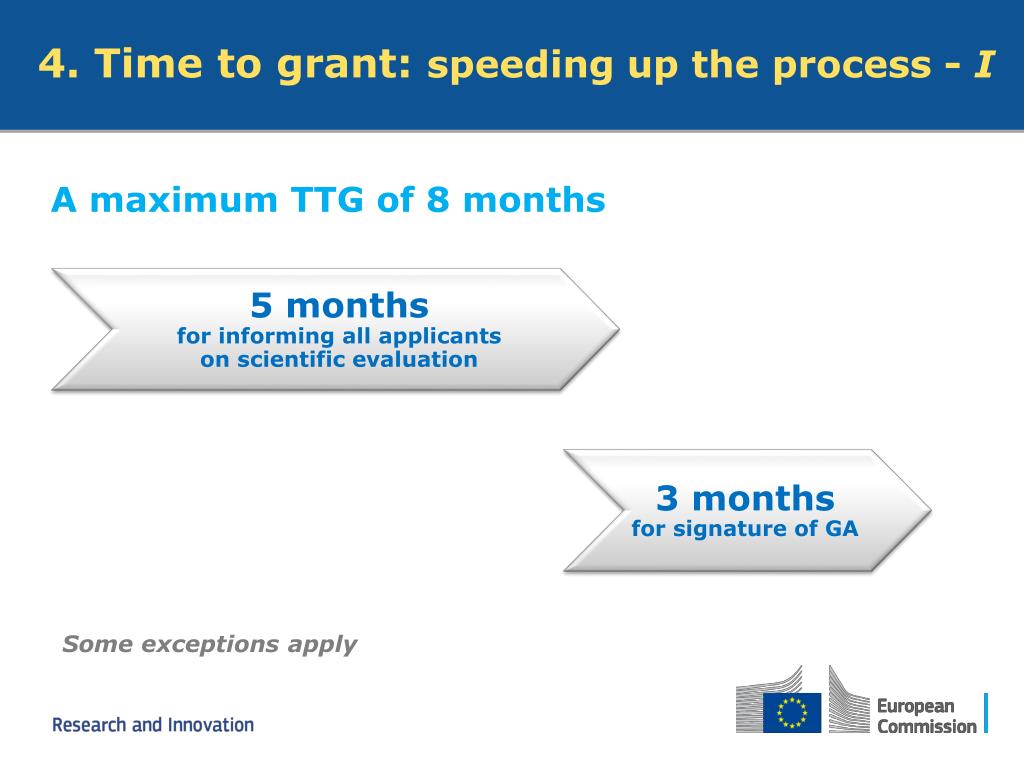 4. Time to grant: speeding up the process - I

A maximum TTG of 8 months

5 months
for informing all applicants on scientific evaluation

3 months
for signature of GA

Some exceptions apply

Research and Innovation

European Commission